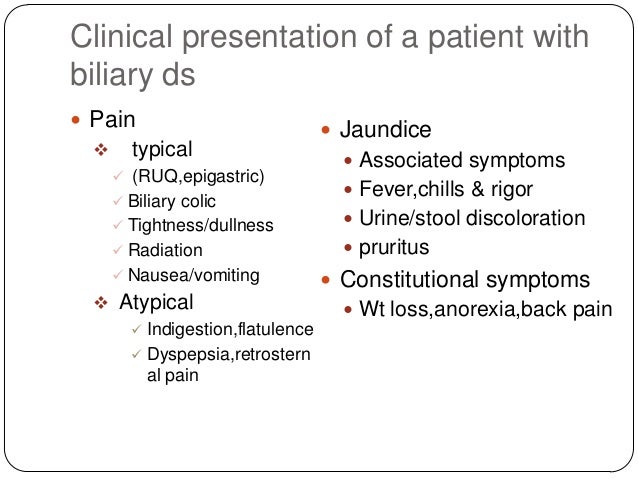 Clinical presentation of a patient with biliary ds

- Pain
  - typical
    - (RUQ,epigastric)
    - Biliary colic
    - Tightness/dullness
    - Radiation
    - Nausea/vomiting
  - Atypical
    - Indigestion,flatulence
    - Dyspepsia,retrosternal pain

- Jaundice
  - Associated symptoms
  - Fever,chills & rigor
  - Urine/stool discoloration
  - pruritus
- Constitutional symptoms
  - Wt loss,anorexia,back pain